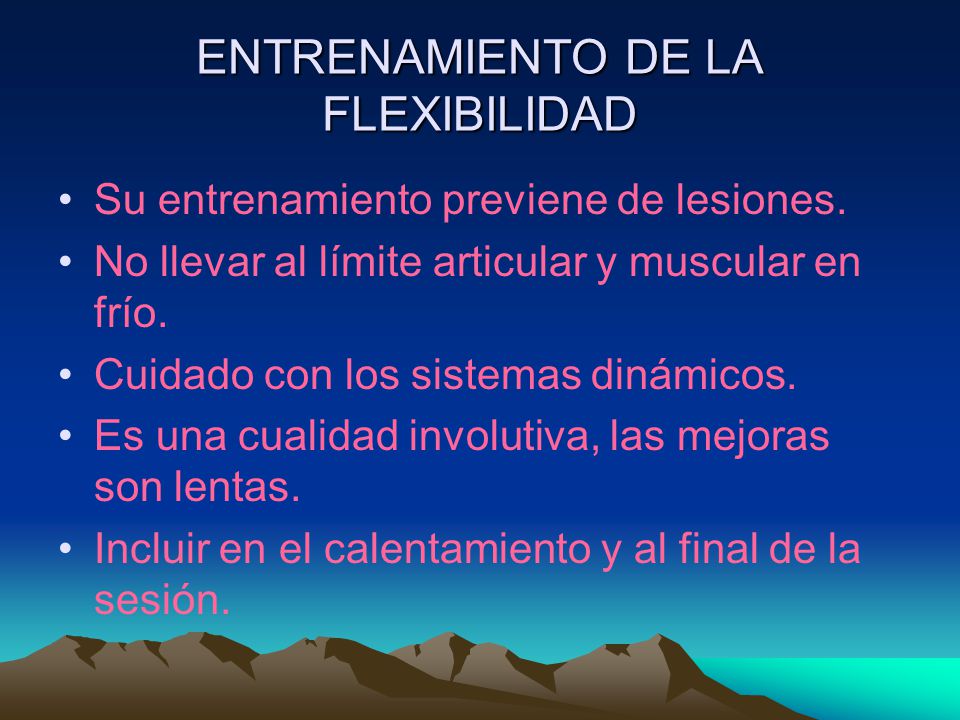 ENTRENAMIENTO DE LA FLEXIBILIDAD

• Su entrenamiento previene de lesiones.
• No llevar al límite articular y muscular en frío.
• Cuidado con los sistemas dinámicos.
• Es una cualidad involutiva, las mejoras son lentas.
• Incluir en el calentamiento y al final de la sesión.